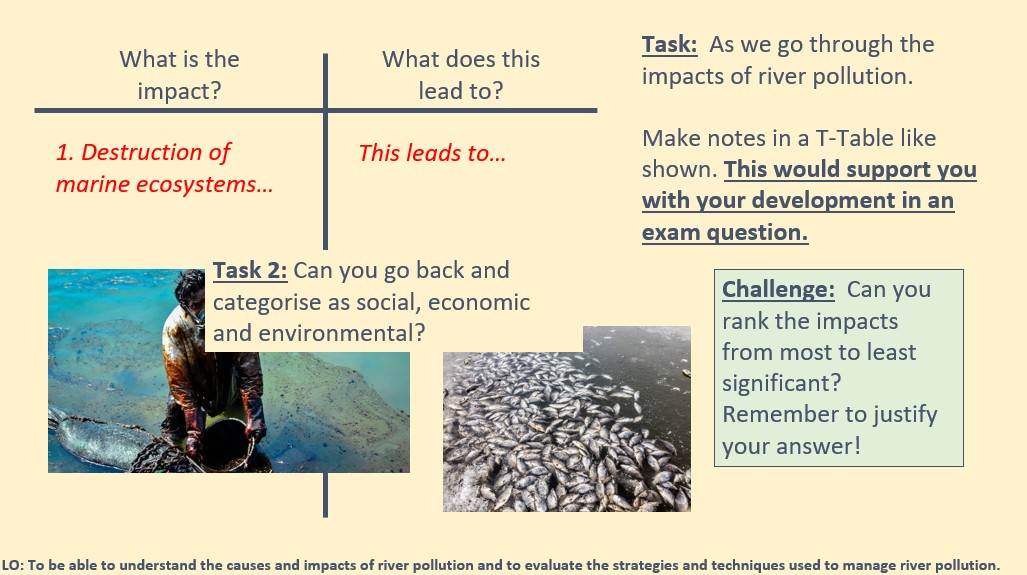 | What is the impact? | What does this lead to? |
|---|---|
| 1. Destruction of marine ecosystems… | This leads to… |

Task: As we go through the impacts of river pollution.

Make notes in a T-Table like shown. This would support you with your development in an exam question.

Task 2: Can you go back and categorise as social, economic and environmental?

Challenge: Can you rank the impacts from most to least significant? Remember to justify your answer!

LO: To be able to understand the causes and impacts of river pollution and to evaluate the strategies and techniques used to manage river pollution.